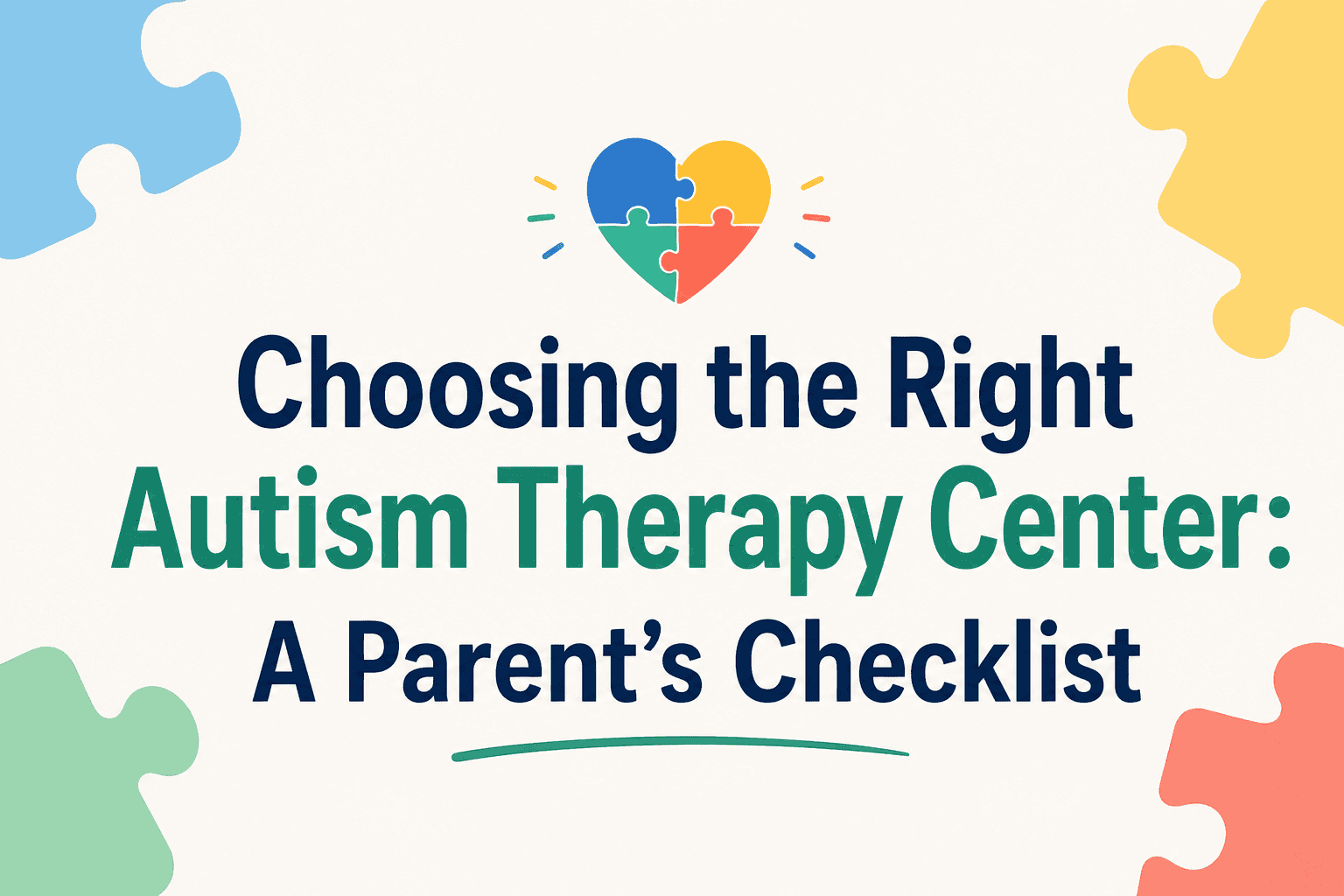 Choosing the Right
Autism Therapy Center:
A Parent’s Checklist